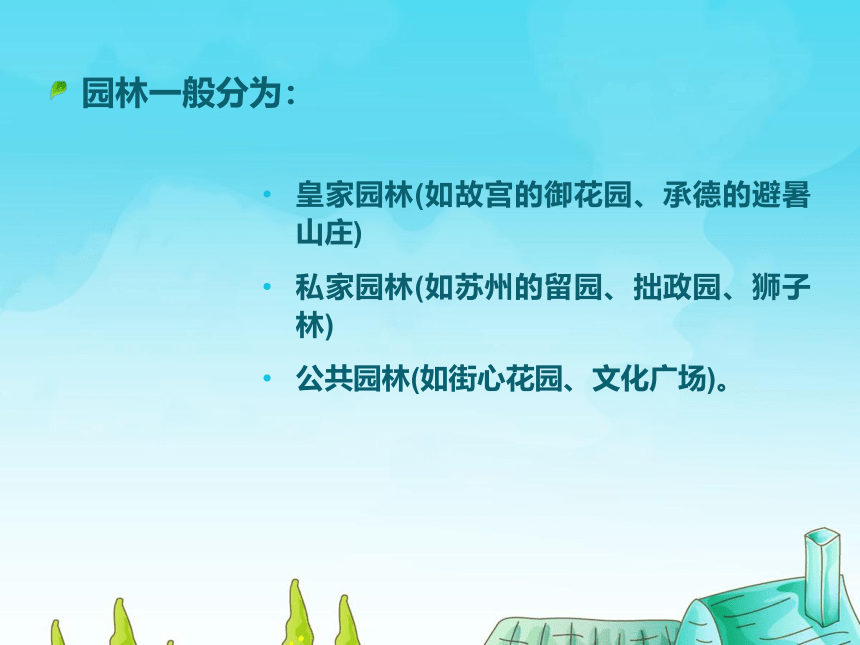 园林一般分为：

• 皇家园林(如故宫的御花园、承德的避暑山庄)

• 私家园林(如苏州的留园、拙政园、狮子林)

• 公共园林(如街心花园、文化广场)。